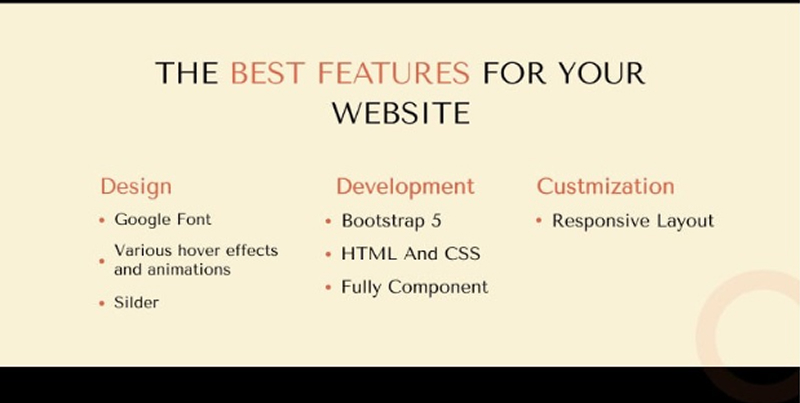 THE BEST FEATURES FOR YOUR WEBSITE

Design
• Google Font
• Various hover effects and animations
• Silder

Development
• Bootstrap 5
• HTML And CSS
• Fully Component

Custmization
• Responsive Layout